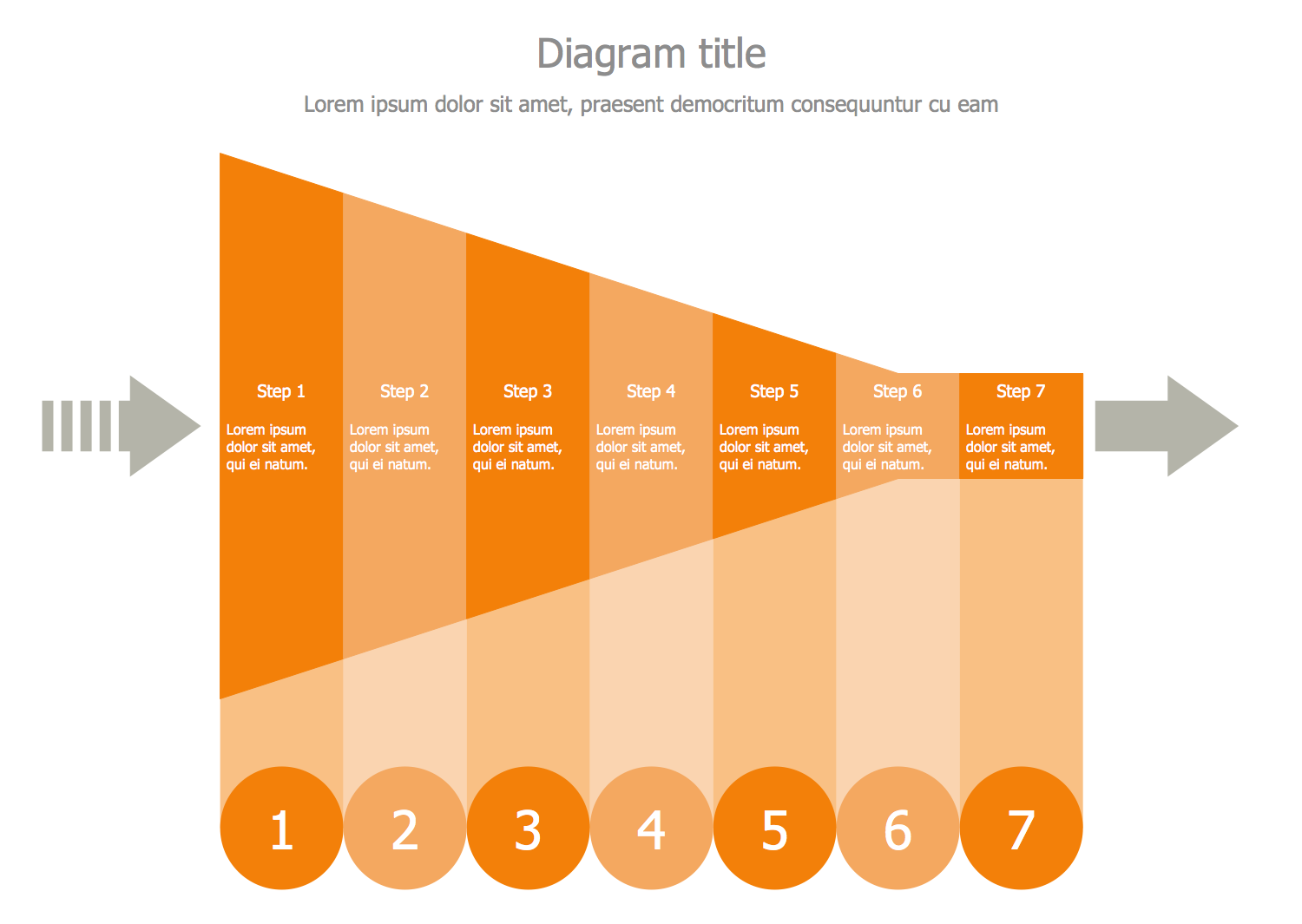 Diagram title

Lorem ipsum dolor sit amet, praesent democritum consequuntur cu eam

Step 1

Lorem ipsum dolor sit amet, qui ei natum.

Step 2

Lorem ipsum dolor sit amet, qui ei natum.

Step 3

Lorem ipsum dolor sit amet, qui ei natum.

Step 4

Lorem ipsum dolor sit amet, qui ei natum.

Step 5

Lorem ipsum dolor sit amet, qui ei natum.

Step 6

Lorem ipsum dolor sit amet, qui ei natum.

Step 7

Lorem ipsum dolor sit amet, qui ei natum.

1

2

3

4

5

6

7